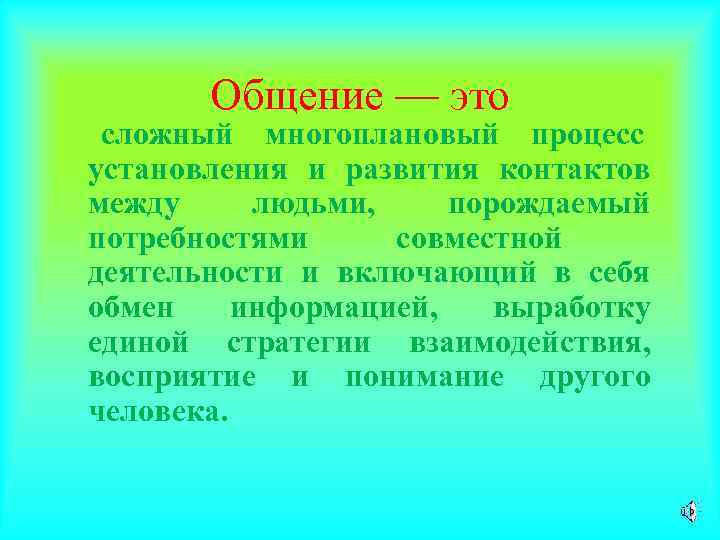 Общение — это

сложный многоплановый процесс установления и развития контактов между людьми, порождаемый потребностями совместной деятельности и включающий в себя обмен информацией, выработку единой стратегии взаимодействия, восприятие и понимание другого человека.